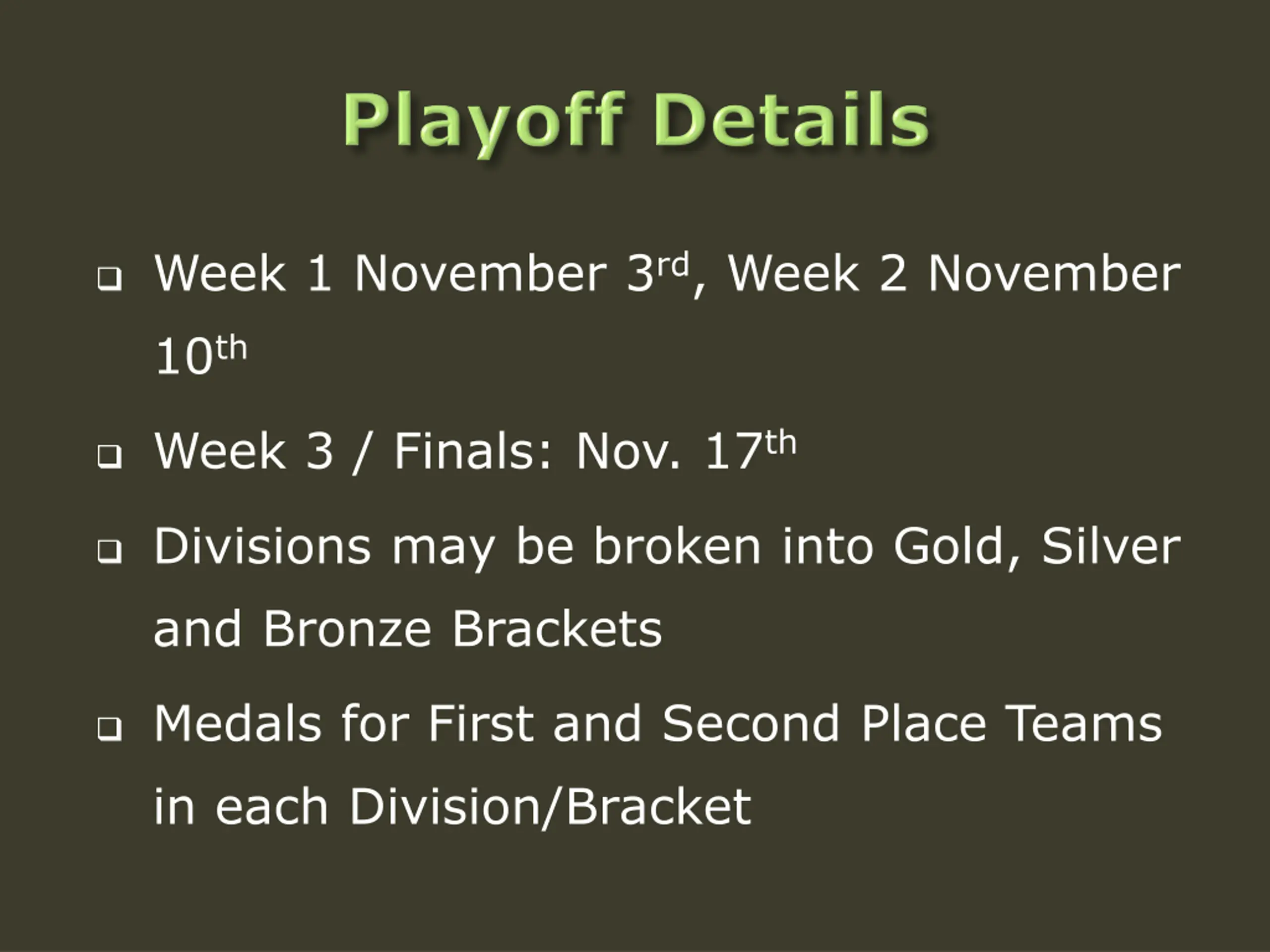 Playoff Details

❑ Week 1 November 3rd, Week 2 November 10th

❑ Week 3 / Finals: Nov. 17th

❑ Divisions may be broken into Gold, Silver and Bronze Brackets

❑ Medals for First and Second Place Teams in each Division/Bracket